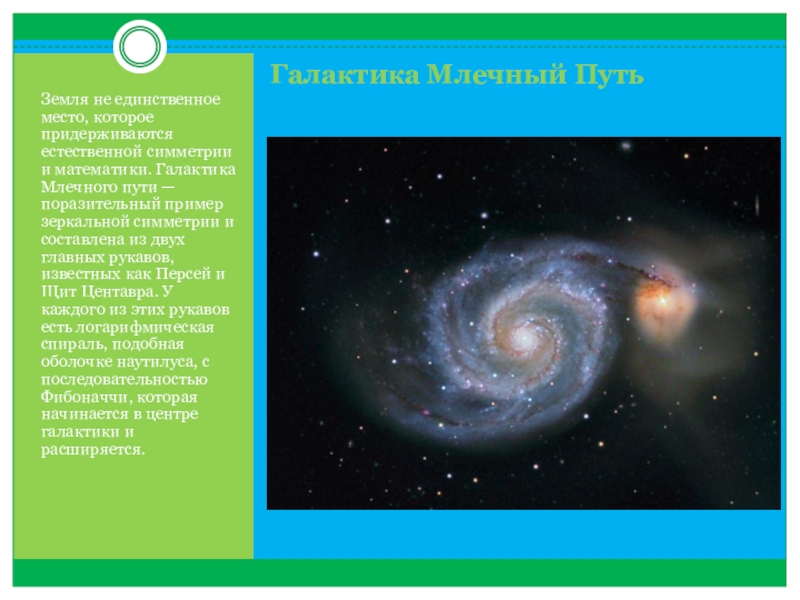 Галактика Млечный Путь

Земля не единственное место, которое придерживаются естественной симметрии и математики. Галактика Млечного пути — поразительный пример зеркальной симметрии и составлена из двух главных рукавов, известных как Персей и Щит Центавра. У каждого из этих рукавов есть логарифмическая спираль, подобная оболочке наутилуса, с последовательностью Фибоначчи, которая начинается в центре галактики и расширяется.